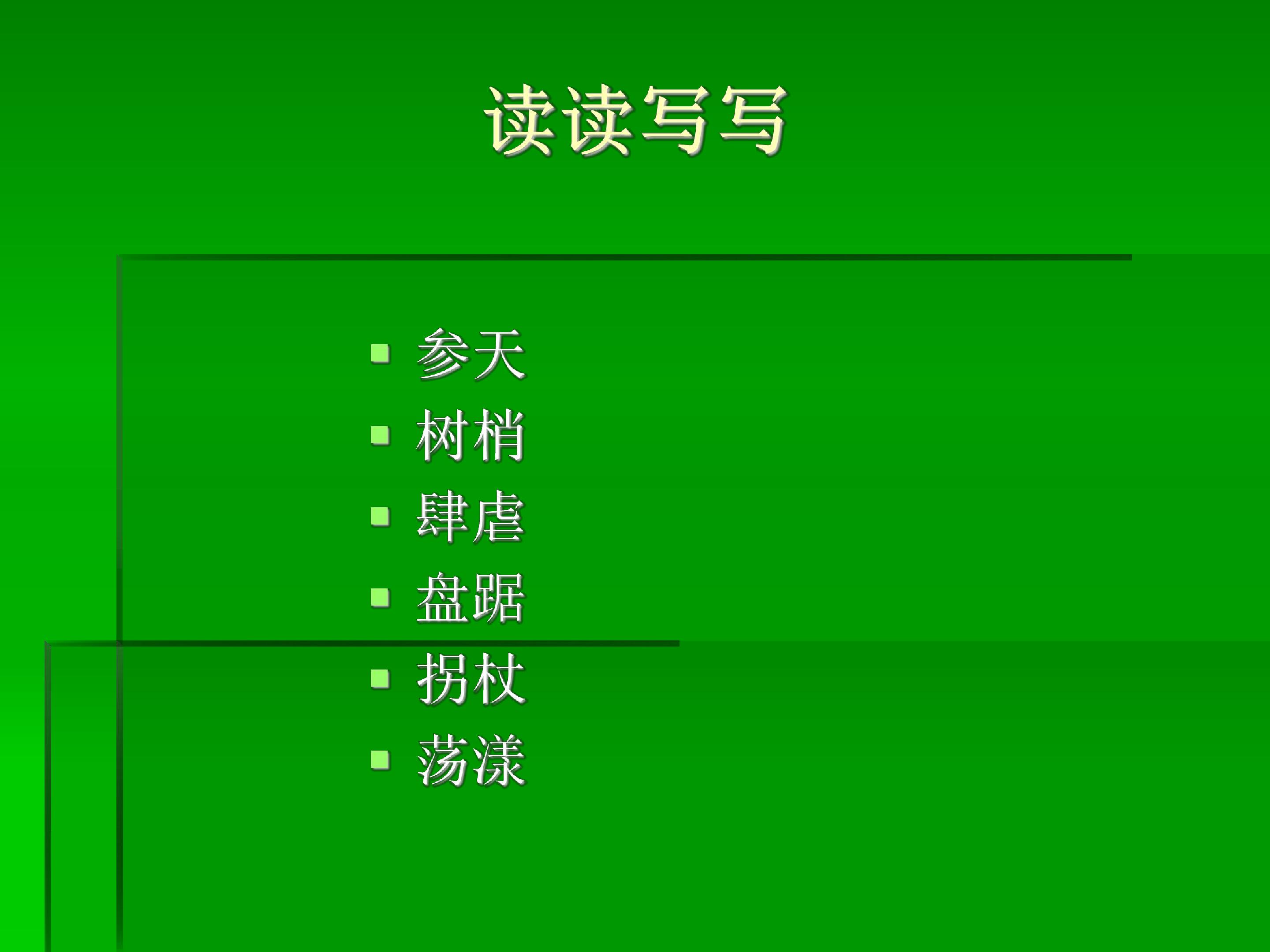 读读写写

• 参天
• 树梢
• 肆虐
• 盘踞
• 拐杖
• 荡漾